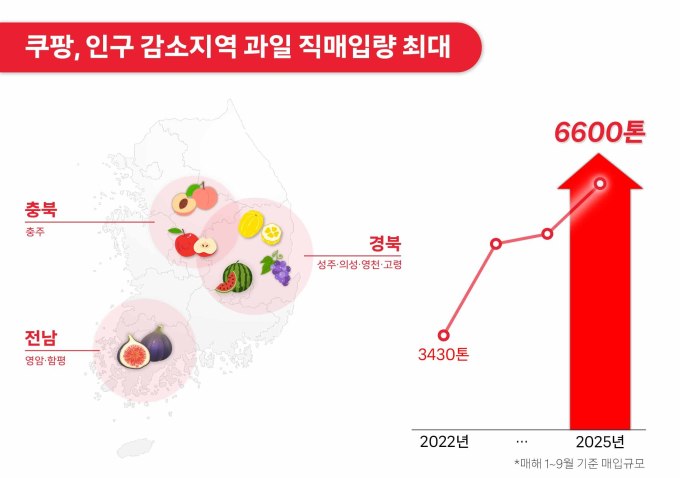 쿠팡, 인구 감소지역 과일 직매입량 최대

충북
충주

경북
성주·의성·영천·고령

전남
영암·함평

6600톤

3430톤

2022년
···
2025년

*매해 1~9월 기준 매입규모